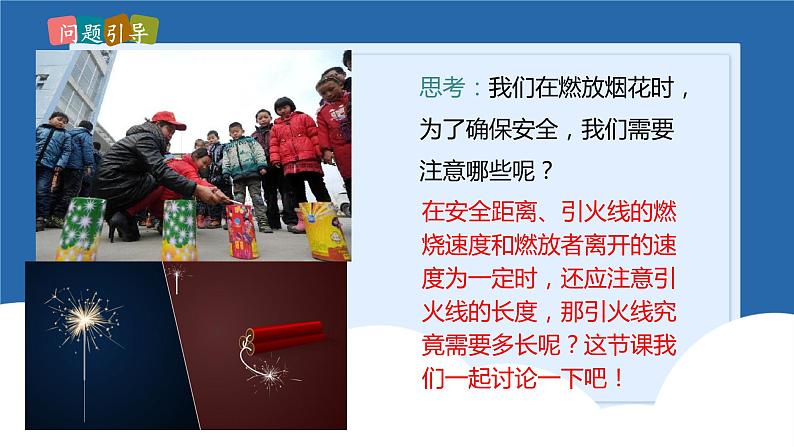 问题引导

思考：我们在燃放烟花时，为了确保安全，我们需要注意哪些呢？

在安全距离、引火线的燃烧速度和燃放者离开的速度为一定时，还应注意引火线的长度，那引火线究竟需要多长呢？这节课我们一起讨论一下吧！